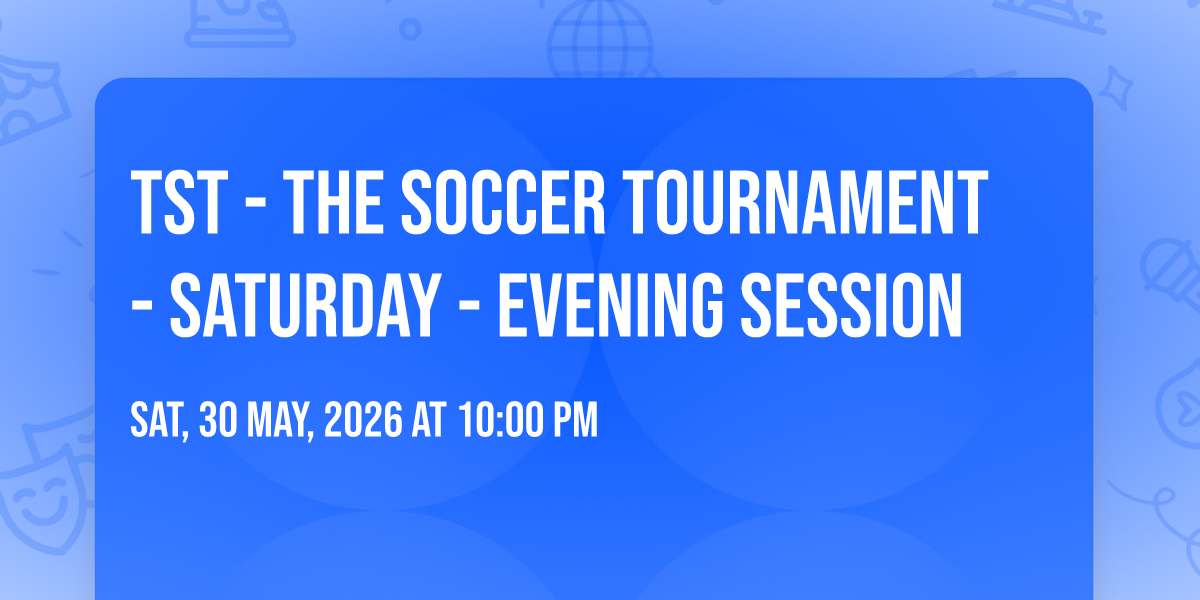 TST - THE SOCCER TOURNAMENT - SATURDAY - EVENING SESSION

SAT, 30 MAY, 2026 AT 10:00 PM